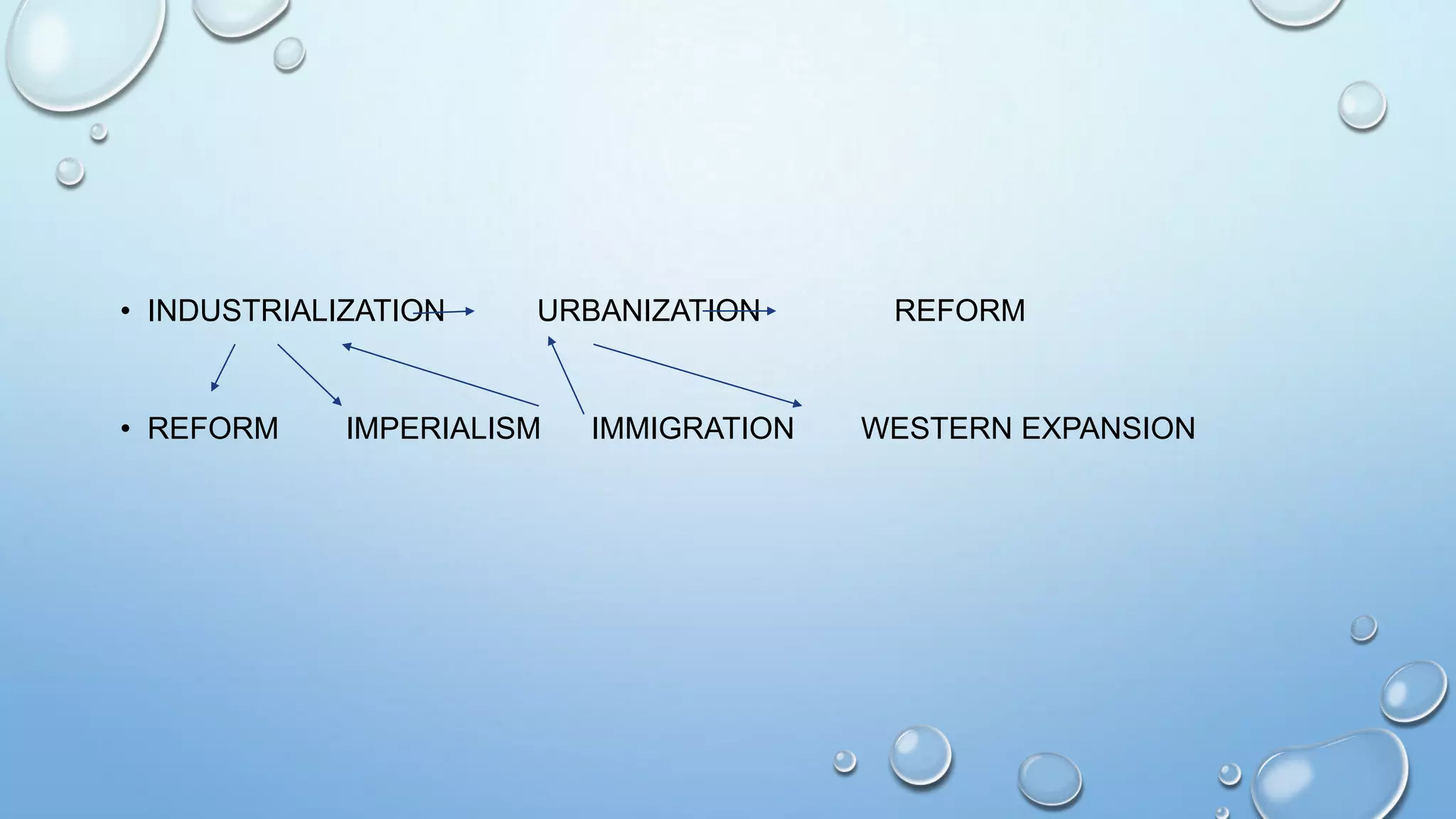 • INDUSTRIALIZATION URBANIZATION REFORM

• REFORM IMPERIALISM IMMIGRATION WESTERN EXPANSION